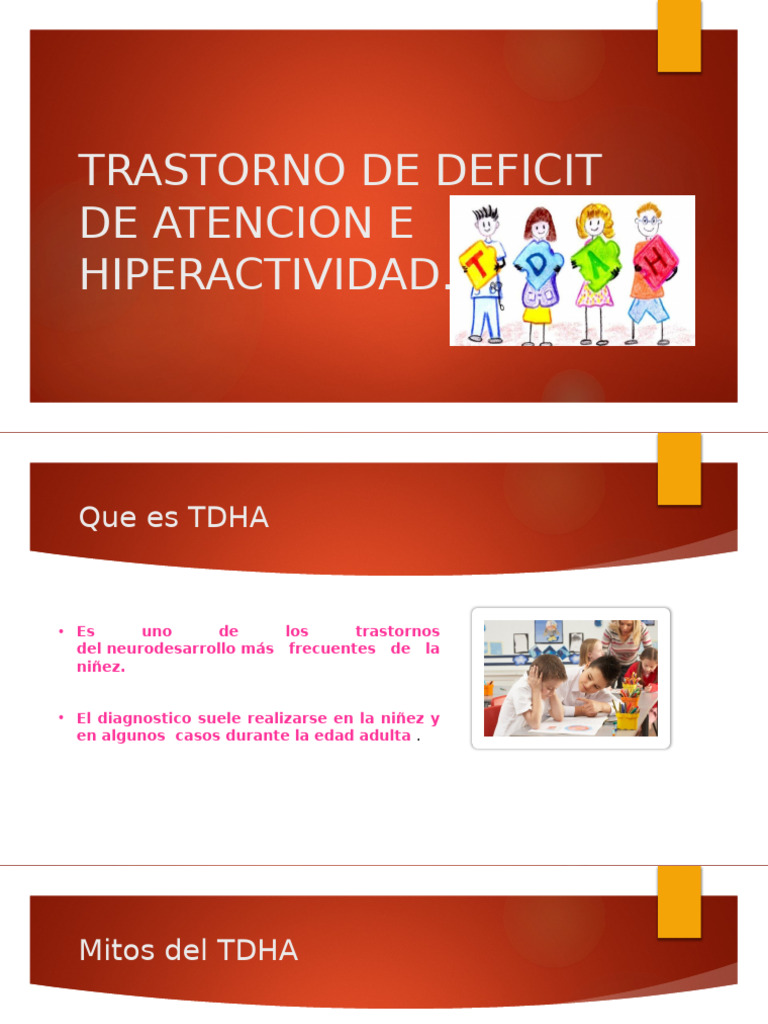 TRASTORNO DE DEFICIT DE ATENCION E HIPERACTIVIDAD.

T D A H

Que es TDHA

• Es uno de los trastornos del neurodesarrollo más frecuentes de la niñez.

• El diagnostico suele realizarse en la niñez y en algunos casos durante la edad adulta .

Mitos del TDHA